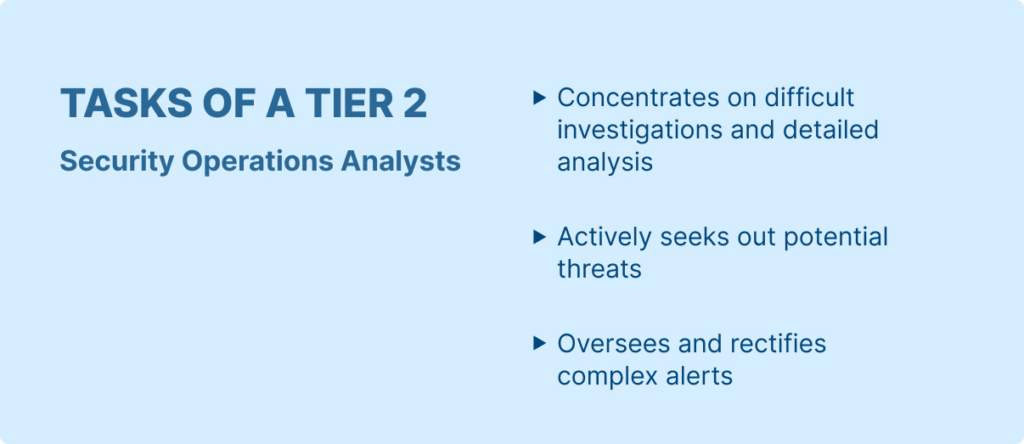 TASKS OF A TIER 2

Security Operations Analysts

▸ Concentrates on difficult investigations and detailed analysis

▸ Actively seeks out potential threats

▸ Oversees and rectifies complex alerts